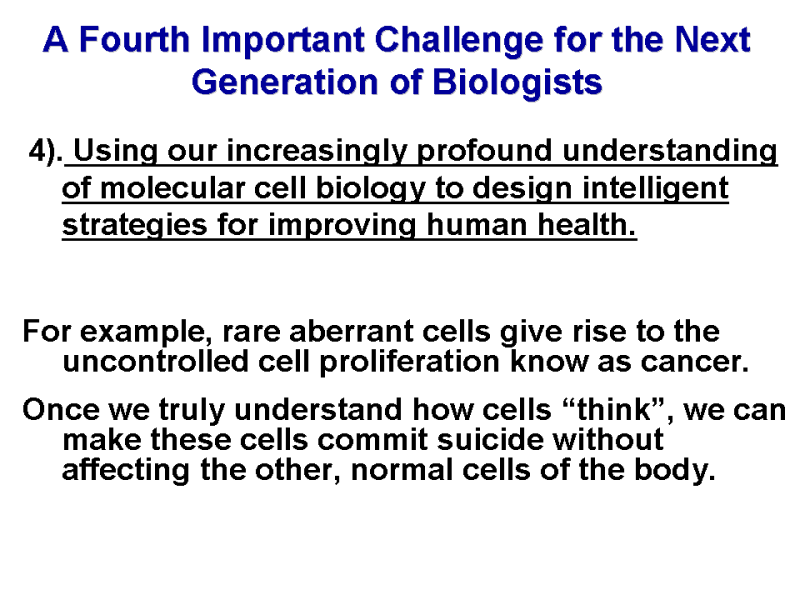 A Fourth Important Challenge for the Next Generation of Biologists

4). Using our increasingly profound understanding of molecular cell biology to design intelligent strategies for improving human health.

For example, rare aberrant cells give rise to the uncontrolled cell proliferation know as cancer.

Once we truly understand how cells “think”, we can make these cells commit suicide without affecting the other, normal cells of the body.